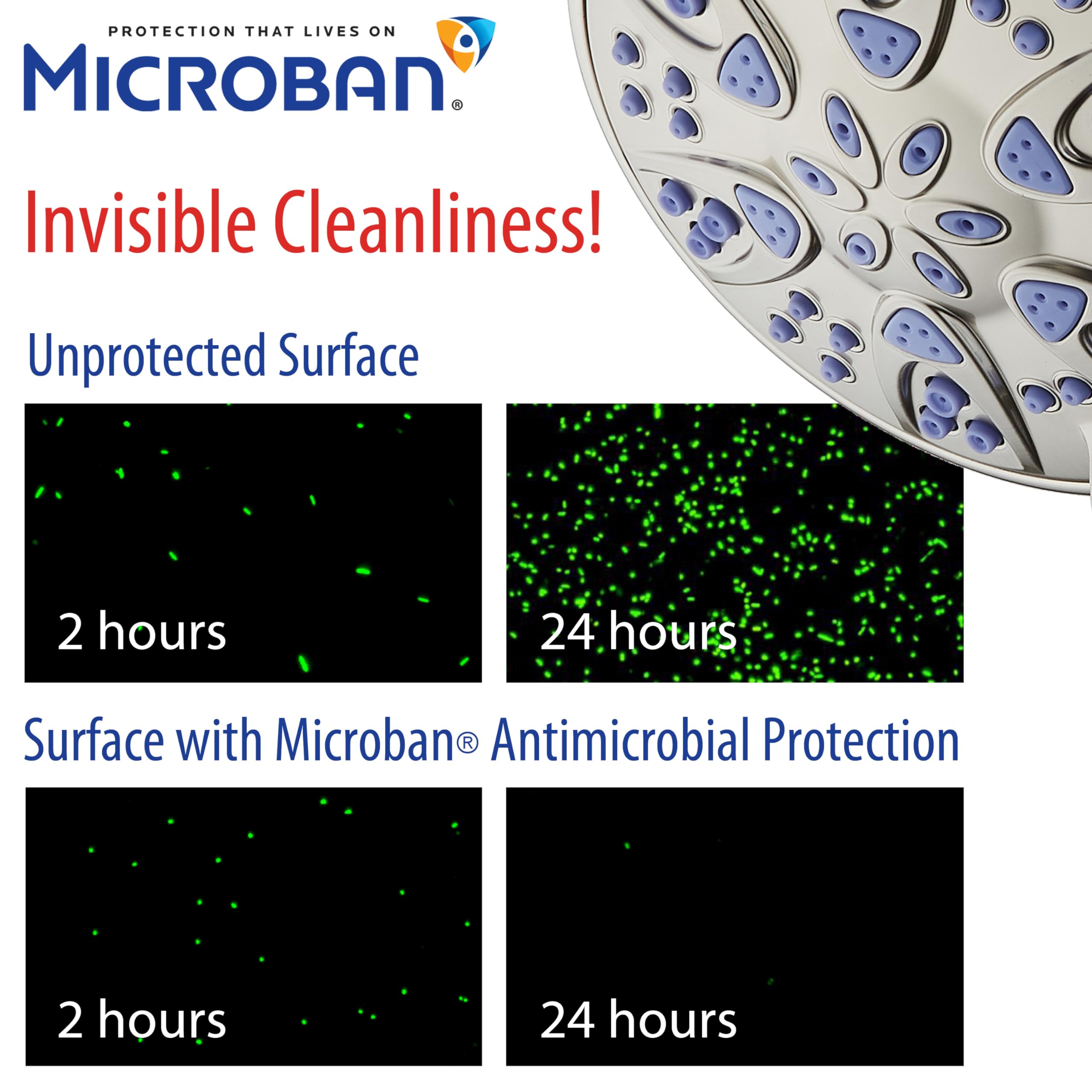 PROTECTION THAT LIVES ON
MICROBAN®

Invisible Cleanliness!

Unprotected Surface

2 hours

24 hours

Surface with Microban® Antimicrobial Protection

2 hours

24 hours